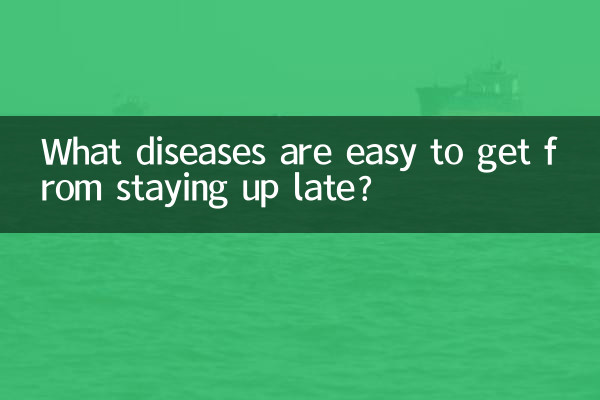 What diseases are easy to get f rom staying up late?